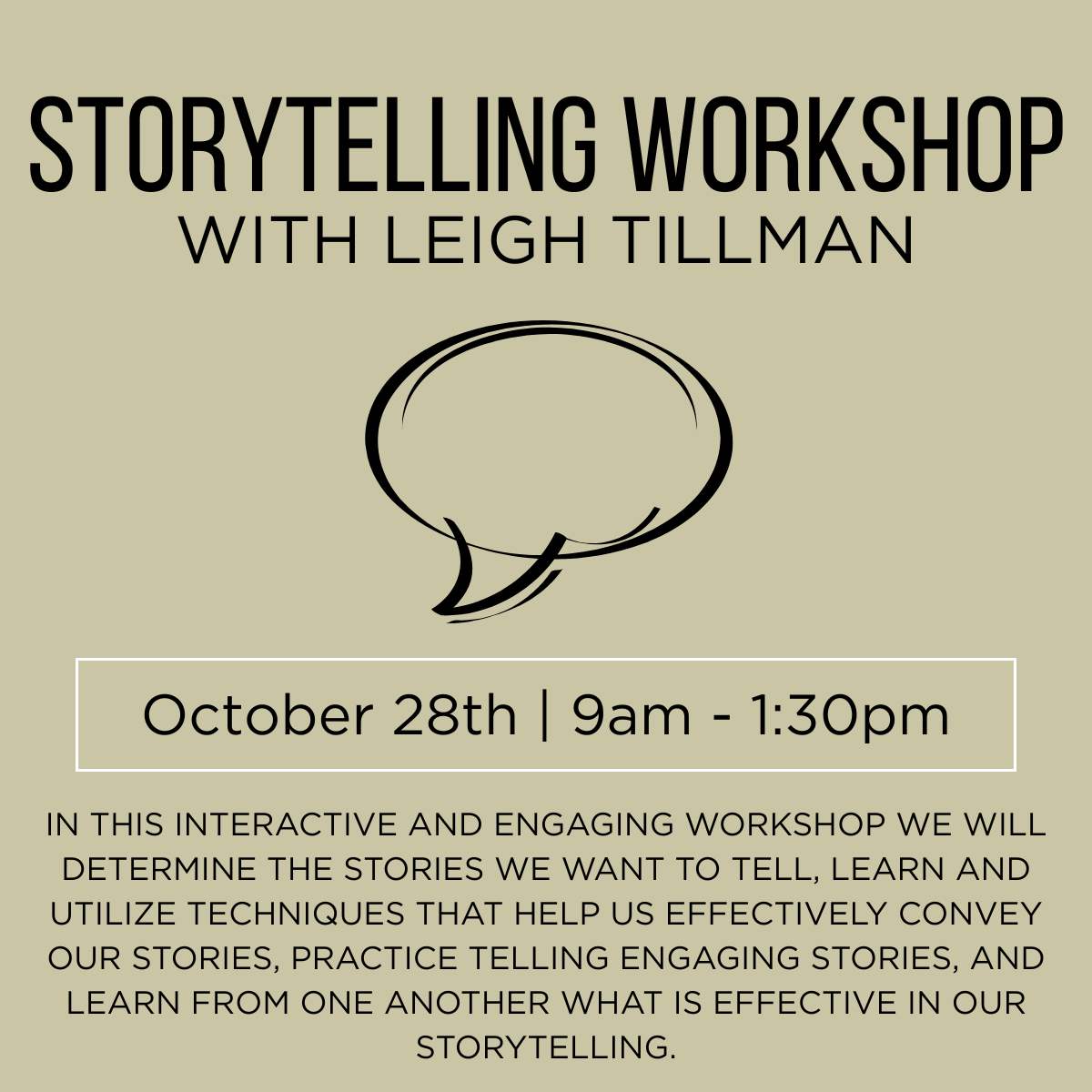 STORYTELLING WORKSHOP
WITH LEIGH TILLMAN

October 28th | 9am - 1:30pm

IN THIS INTERACTIVE AND ENGAGING WORKSHOP WE WILL DETERMINE THE STORIES WE WANT TO TELL, LEARN AND UTILIZE TECHNIQUES THAT HELP US EFFECTIVELY CONVEY OUR STORIES, PRACTICE TELLING ENGAGING STORIES, AND LEARN FROM ONE ANOTHER WHAT IS EFFECTIVE IN OUR STORYTELLING.